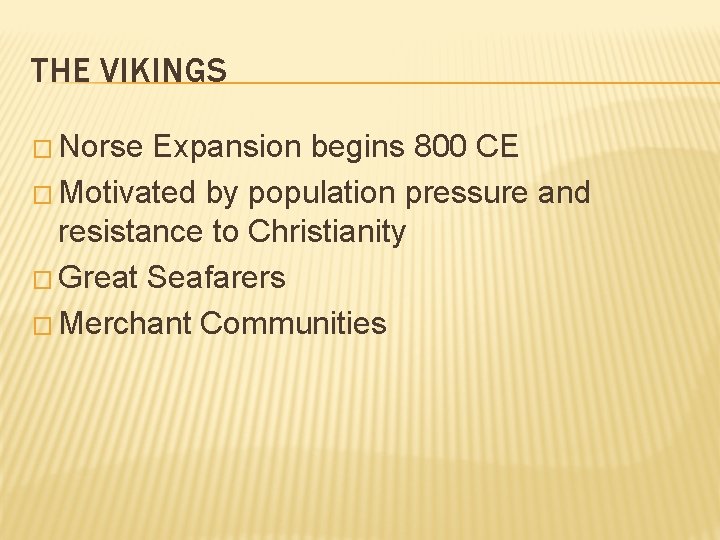 THE VIKINGS

□ Norse Expansion begins 800 CE
□ Motivated by population pressure and resistance to Christianity
□ Great Seafarers
□ Merchant Communities